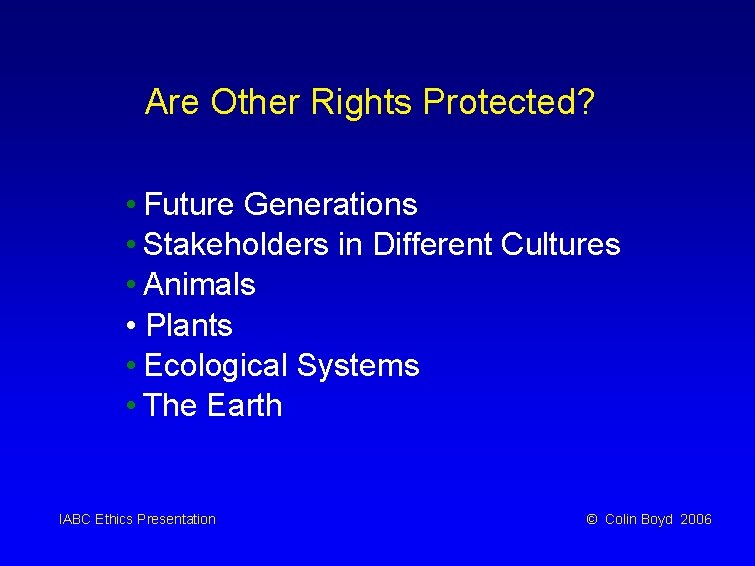 Are Other Rights Protected?

• Future Generations
• Stakeholders in Different Cultures
• Animals
• Plants
• Ecological Systems
• The Earth

IABC Ethics Presentation

© Colin Boyd 2006